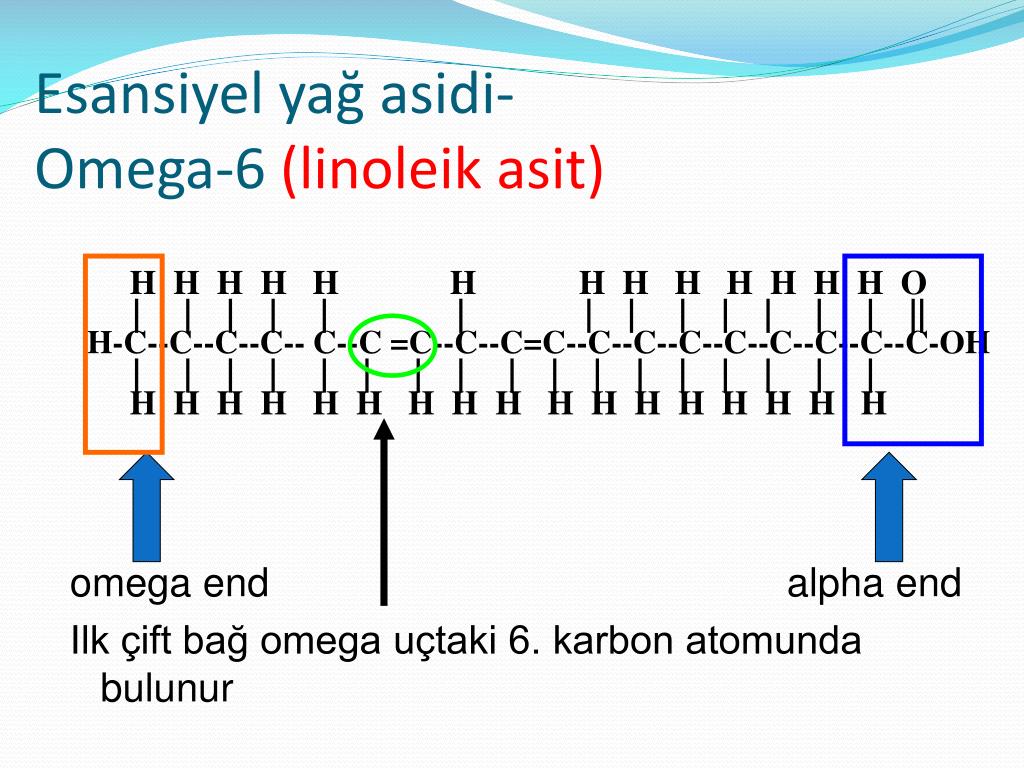 Esansiyel yağ asidi-
Omega-6 (linoleik asit)

H H H H H H H H H H H H H O
H-C--C--C--C-- C--C =C--C--C=C--C--C--C--C--C--C--C--C-OH
H H H H H H H H H H H H H H H H H

omega end

alpha end

Ilk çift bağ omega uçtaki 6. karbon atomunda bulunur